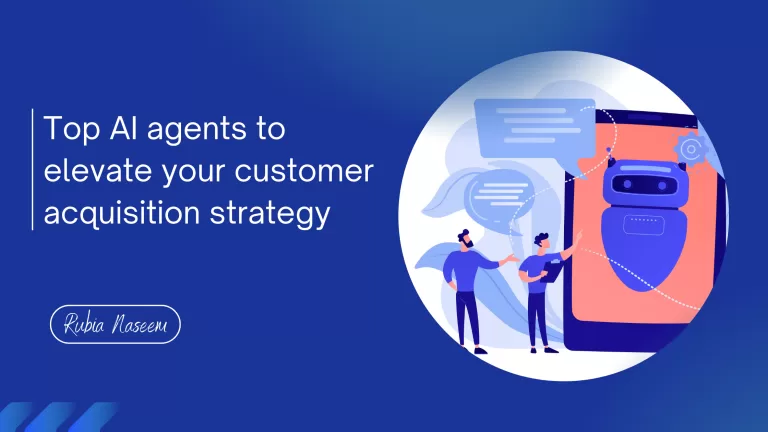 Top AI agents to elevate your customer acquisition strategy

Rubia Naseem